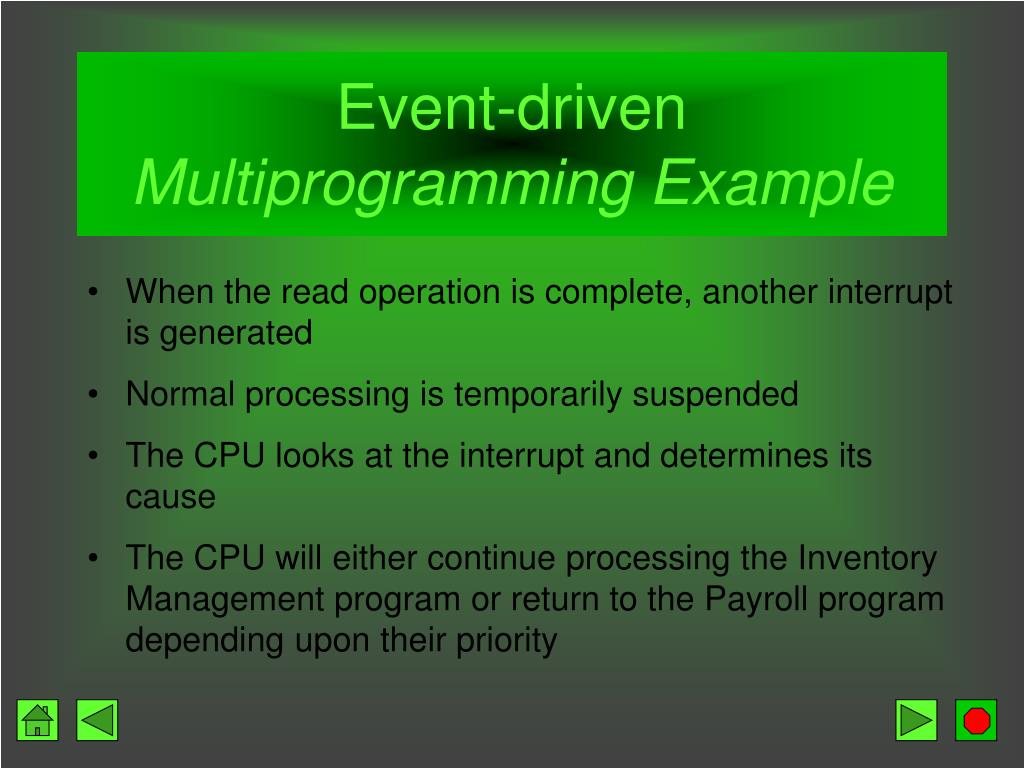 Event-driven
Multiprogramming Example

• When the read operation is complete, another interrupt is generated

• Normal processing is temporarily suspended

• The CPU looks at the interrupt and determines its cause

• The CPU will either continue processing the Inventory Management program or return to the Payroll program depending upon their priority